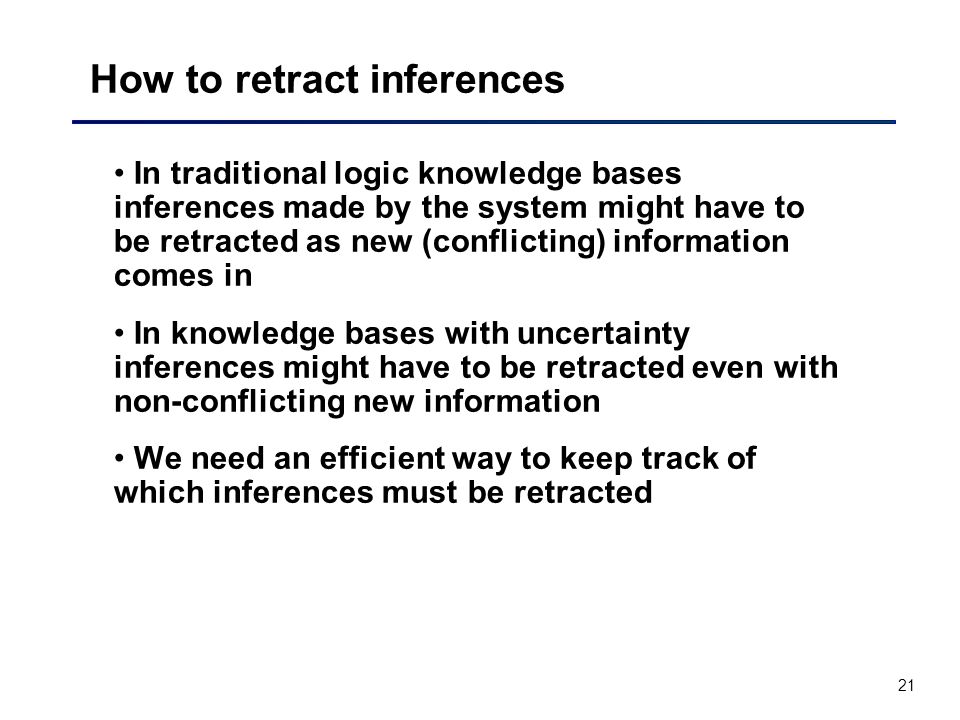 How to retract inferences

• In traditional logic knowledge bases inferences made by the system might have to be retracted as new (conflicting) information comes in

• In knowledge bases with uncertainty inferences might have to be retracted even with non-conflicting new information

• We need an efficient way to keep track of which inferences must be retracted

21